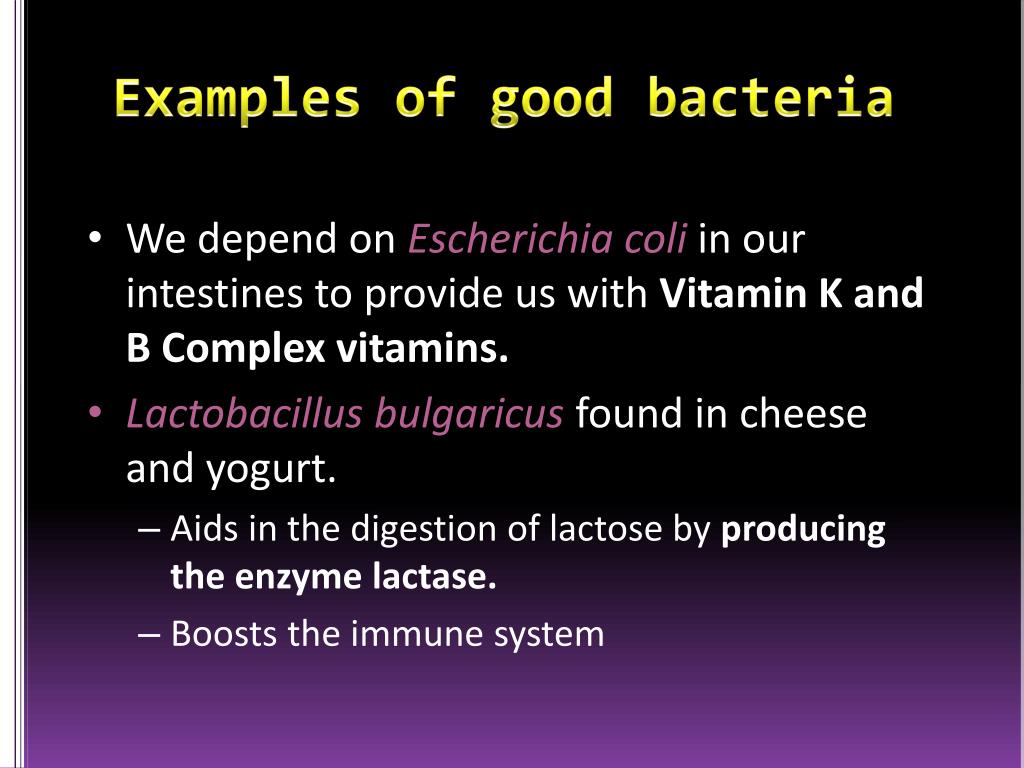 Examples of good bacteria

• We depend on Escherichia coli in our intestines to provide us with Vitamin K and B Complex vitamins.

• Lactobacillus bulgaricus found in cheese and yogurt.

– Aids in the digestion of lactose by producing the enzyme lactase.

– Boosts the immune system